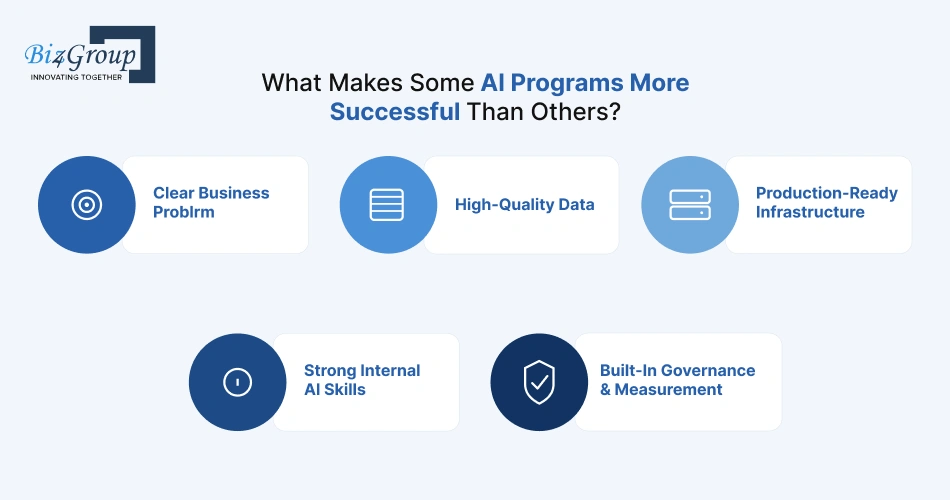 Biz4Group
INNOVATING TOGETHER

What Makes Some AI Programs More Successful Than Others?

Clear Business Problrm

High-Quality Data

Production-Ready Infrastructure

Strong Internal AI Skills

Built-In Governance & Measurement